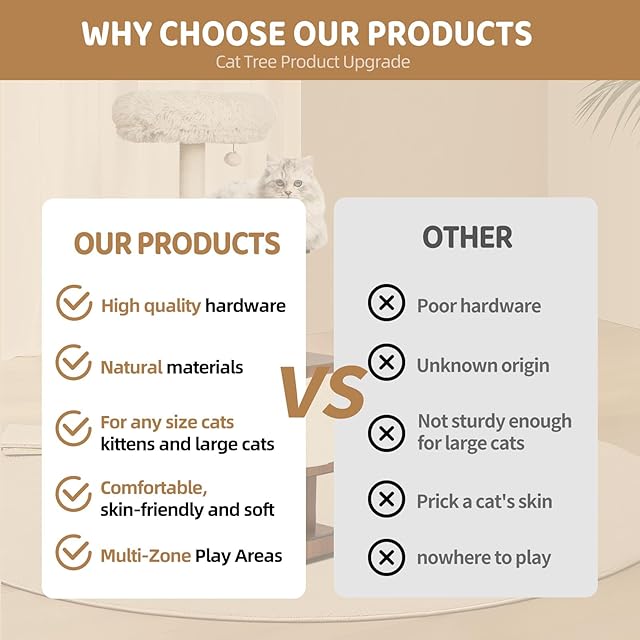 WHY CHOOSE OUR PRODUCTS
Cat Tree Product Upgrade

OUR PRODUCTS

High quality hardware

Natural materials

For any size cats kittens and large cats

Comfortable, skin-friendly and soft

Multi-Zone Play Areas

VS

OTHER

Poor hardware

Unknown origin

Not sturdy enough for large cats

Prick a cat's skin

nowhere to play